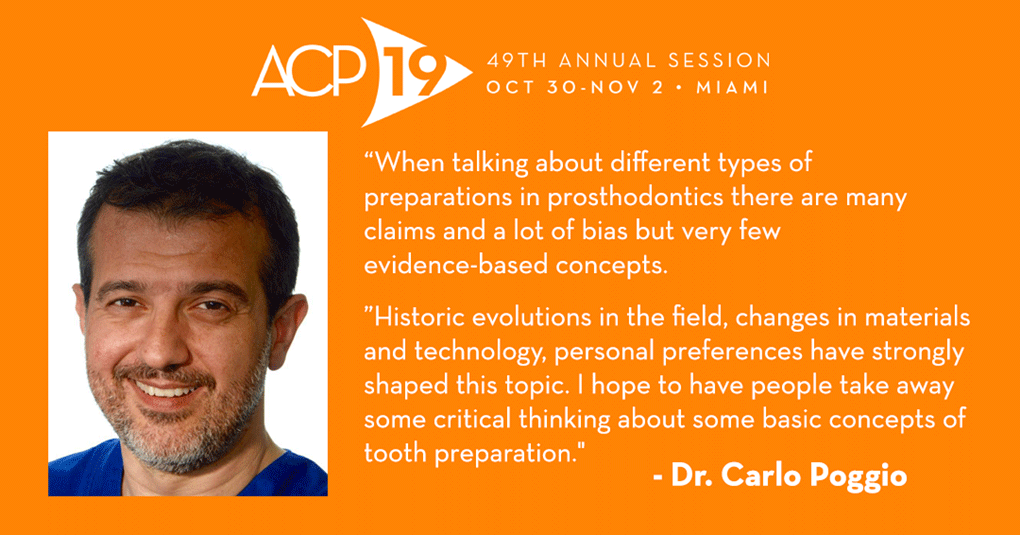 ACP 19 49TH ANNUAL SESSION
OCT 30-NOV 2 • MIAMI

“When talking about different types of preparations in prosthodontics there are many claims and a lot of bias but very few evidence-based concepts.

”Historic evolutions in the field, changes in materials and technology, personal preferences have strongly shaped this topic. I hope to have people take away some critical thinking about some basic concepts of tooth preparation."

- Dr. Carlo Poggio